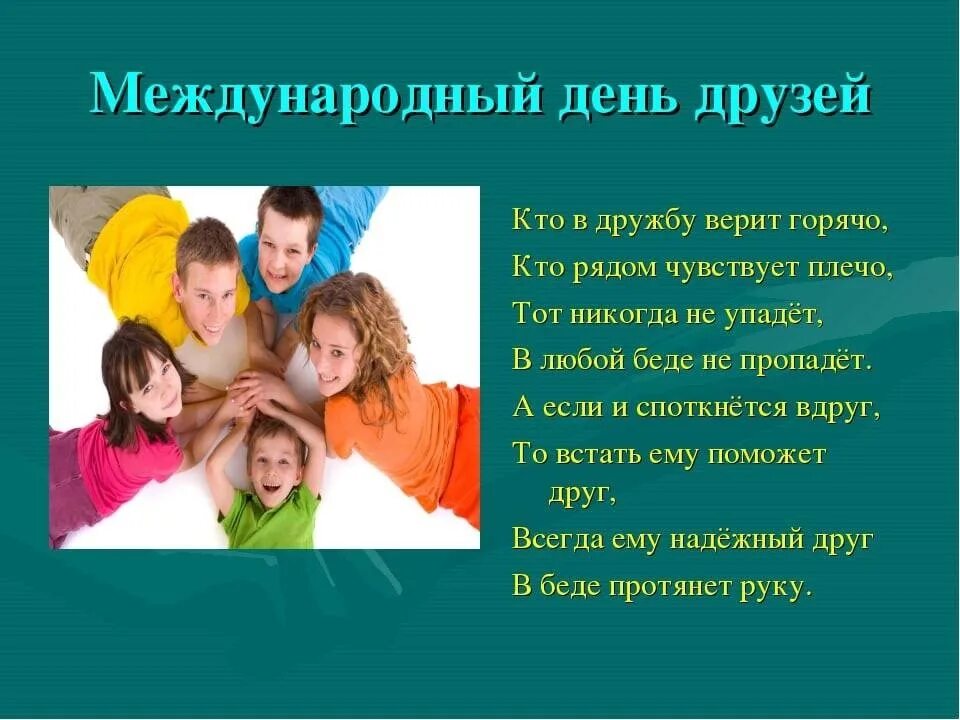 Международный день друзей

Кто в дружбу верит горячо,
Кто рядом чувствует плечо,
Тот никогда не упадёт,
В любой беде не пропадёт.
А если и споткнётся вдруг,
То встать ему поможет друг,
Всегда ему надёжный друг
В беде протянет руку.